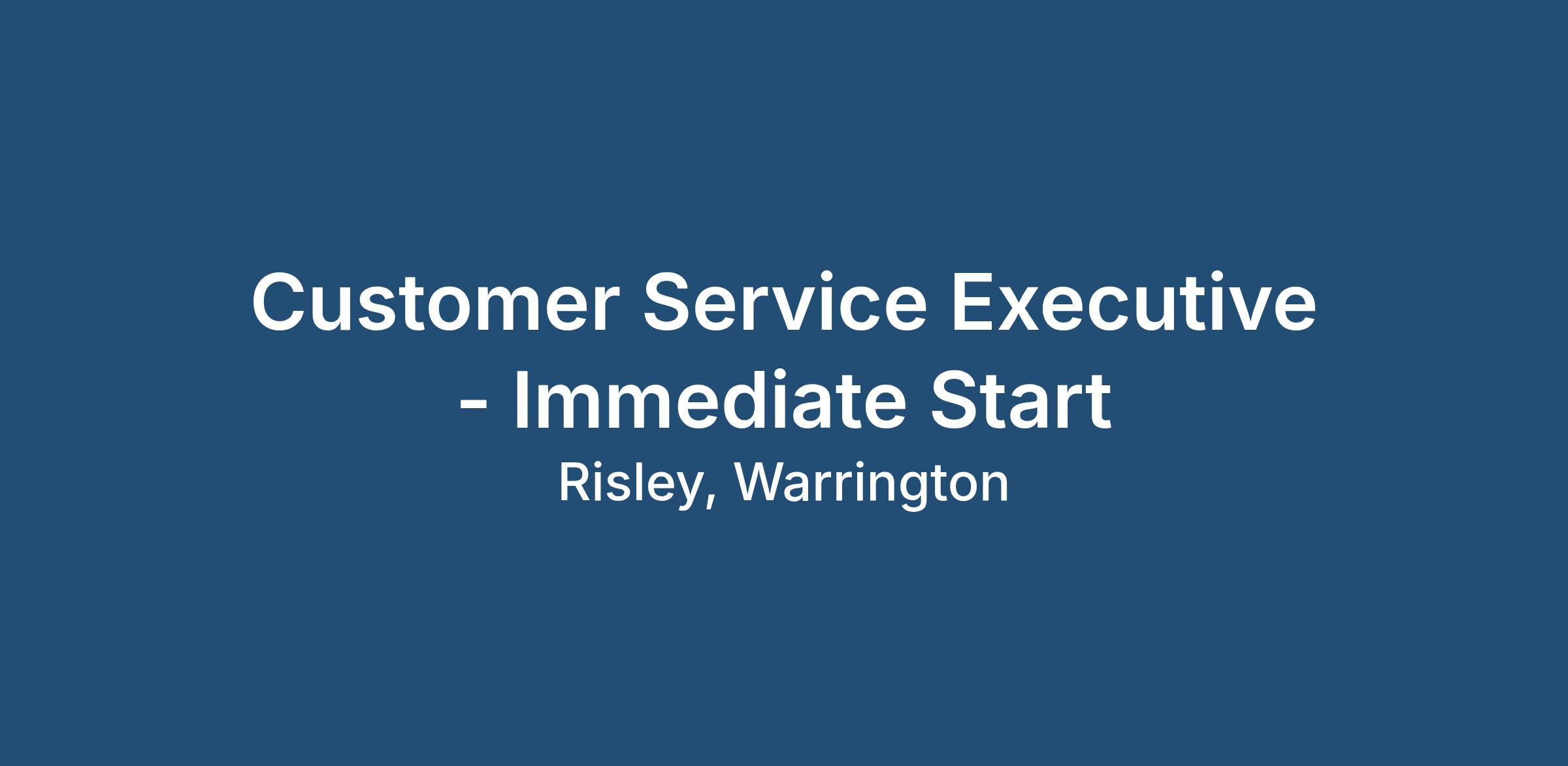 Customer Service Executive - Immediate Start

Risley, Warrington